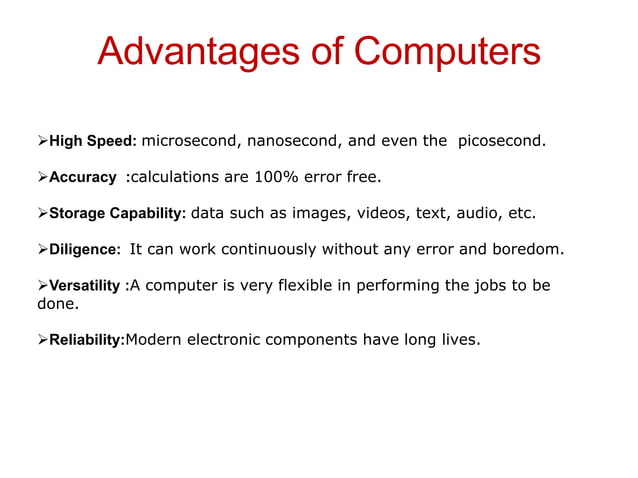 Advantages of Computers

➢High Speed: microsecond, nanosecond, and even the picosecond.

➢Accuracy :calculations are 100% error free.

➢Storage Capability: data such as images, videos, text, audio, etc.

➢Diligence: It can work continuously without any error and boredom.

➢Versatility :A computer is very flexible in performing the jobs to be done.

➢Reliability:Modern electronic components have long lives.